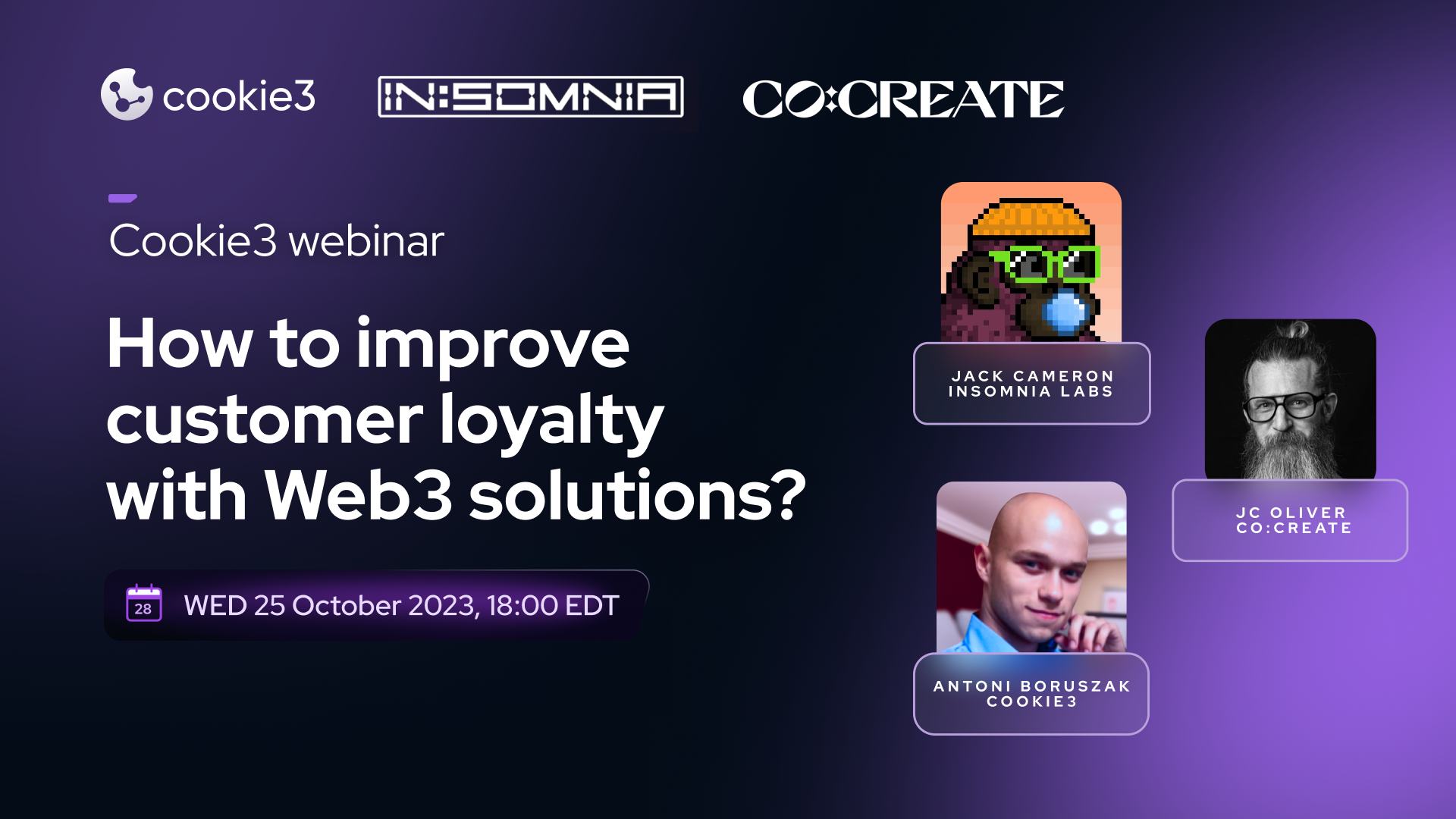 cookie3 IN:SOMNIA CO:CREATE

Cookie3 webinar

How to improve customer loyalty with Web3 solutions?

28 WED 25 October 2023, 18:00 EDT

JACK CAMERON
INSOMNIA LABS

JC OLIVER
CO:CREATE

ANTONI BORUSZAK
COOKIE3